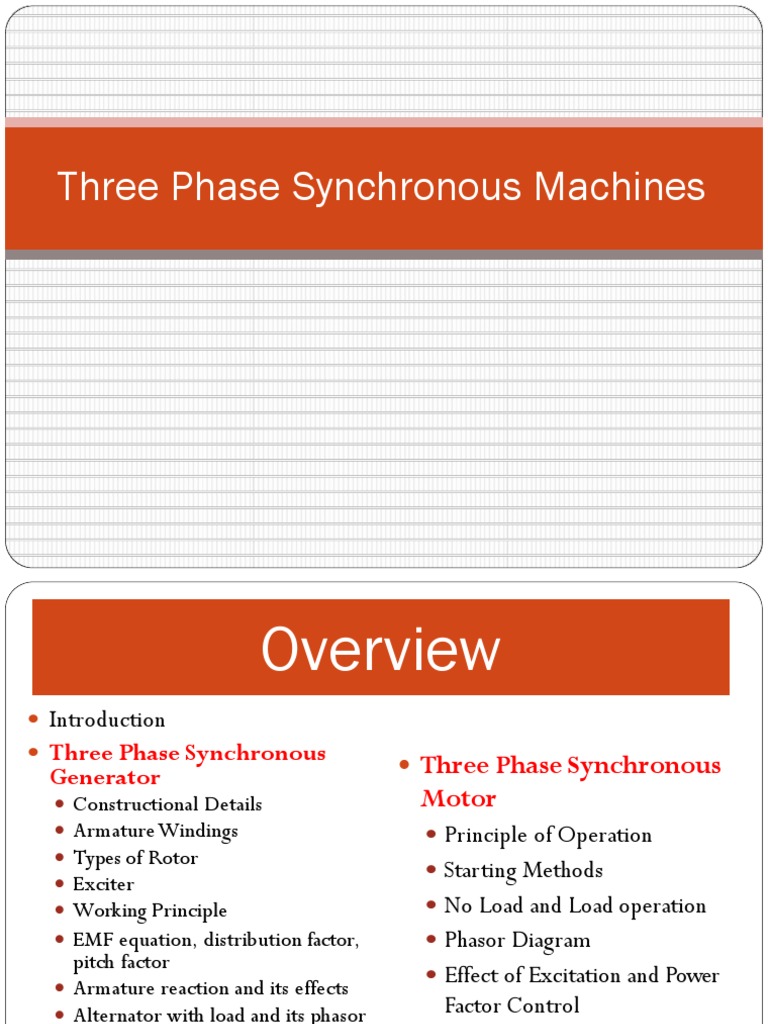 Three Phase Synchronous Machines

Overview

- Introduction
- Three Phase Synchronous Generator
  - Constructional Details
  - Armature Windings
  - Types of Rotor
  - Exciter
  - Working Principle
  - EMF equation, distribution factor, pitch factor
  - Armature reaction and its effects
  - Alternator with load and its phasor

- Three Phase Synchronous Motor
  - Principle of Operation
  - Starting Methods
  - No Load and Load operation
  - Phasor Diagram
  - Effect of Excitation and Power Factor Control